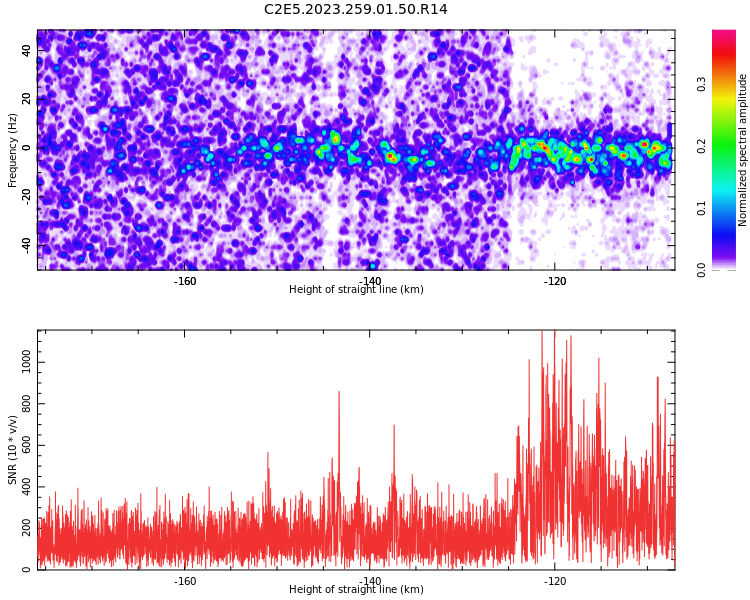 C2E5.2023.259.01.50.R14

Frequency (Hz)
40
20
0
-20
-40
-160
-140
-120
Height of straight line (km)

Normalized spectral amplitude
0.3
0.2
0.1
0.0

SNR (10 * v/v)
1000
800
600
400
200
0
-160
-140
-120
Height of straight line (km)